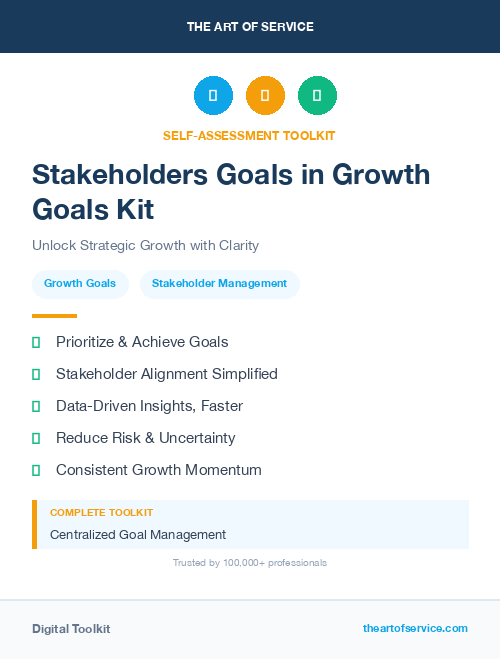 THE ART OF SERVICE

SELF-ASSESSMENT TOOLKIT

Stakeholders Goals in Growth Goals Kit

Unlock Strategic Growth with Clarity

Growth Goals

Stakeholder Management

Prioritize & Achieve Goals

Stakeholder Alignment Simplified

Data-Driven Insights, Faster

Reduce Risk & Uncertainty

Consistent Growth Momentum

COMPLETE TOOLKIT

Centralized Goal Management

Trusted by 100,000+ professionals

Digital Toolkit

theartofservice.com